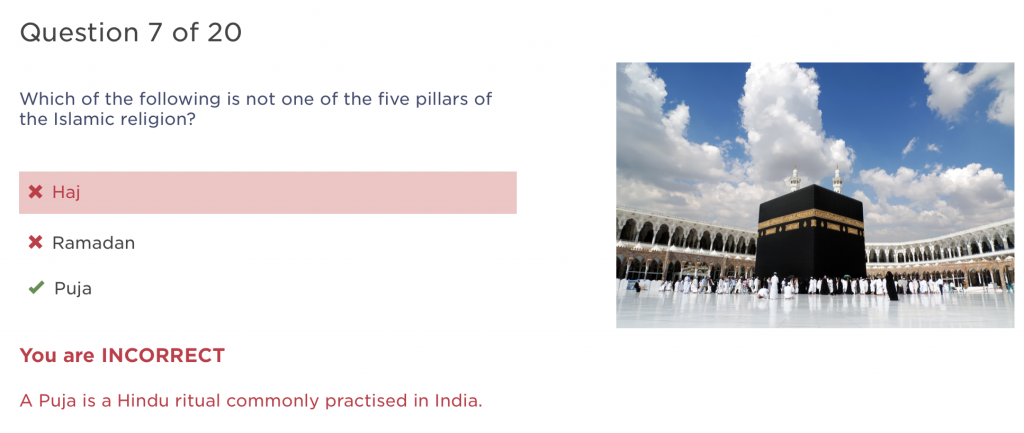 Question 7 of 20

Which of the following is not one of the five pillars of the Islamic religion?

✖ Haj

✖ Ramadan

✔ Puja

You are INCORRECT

A Puja is a Hindu ritual commonly practised in India.